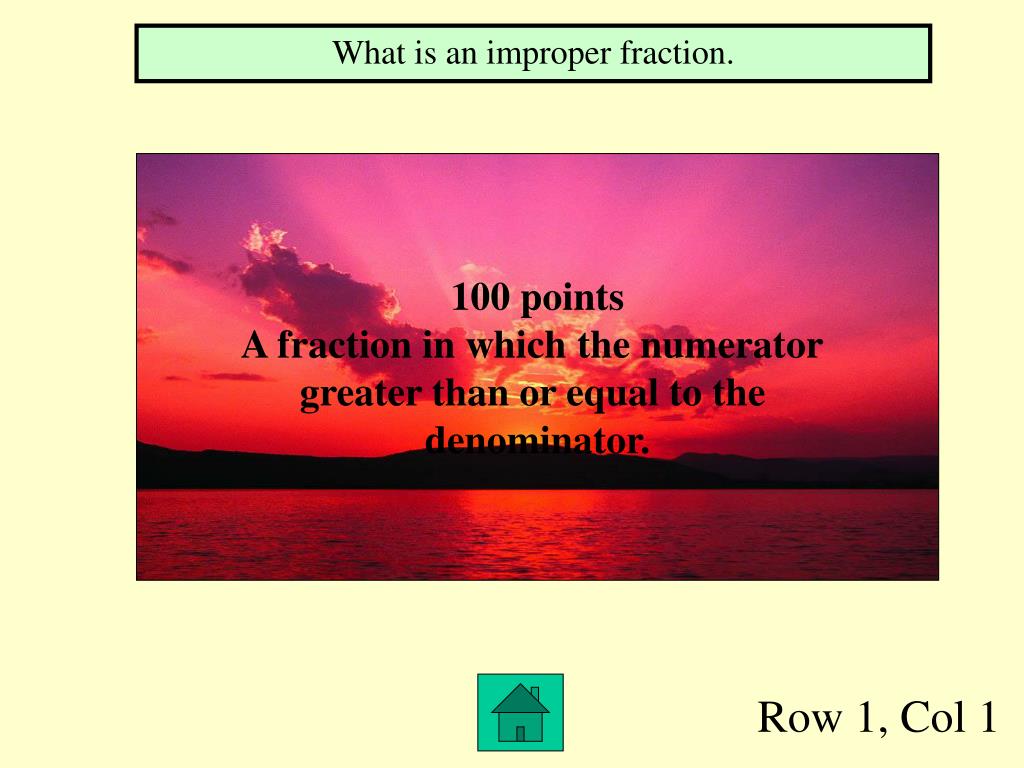 What is an improper fraction.

100 points
A fraction in which the numerator greater than or equal to the denominator.

Row 1, Col 1